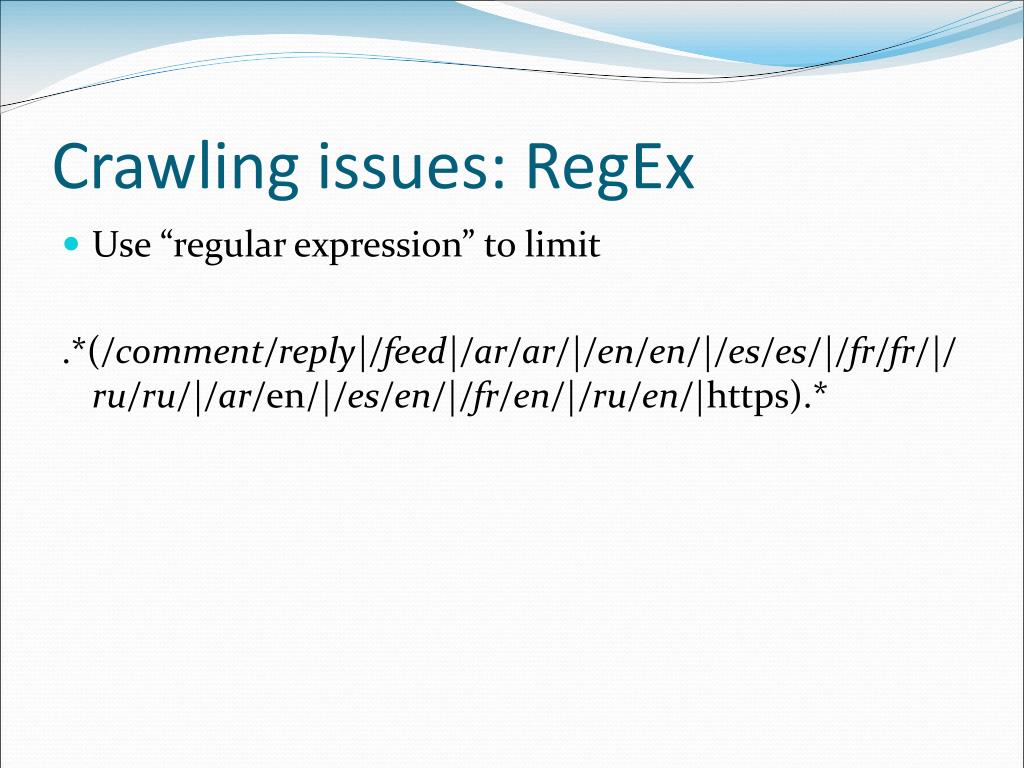 Crawling issues: RegEx

Use “regular expression” to limit

.*(/comment/reply|/feed|/ar/ar/|/en/en/|/es/es/|/fr/fr/|/ru/ru/|/ar/en/|/es/en/|/fr/en/|/ru/en/|https).*